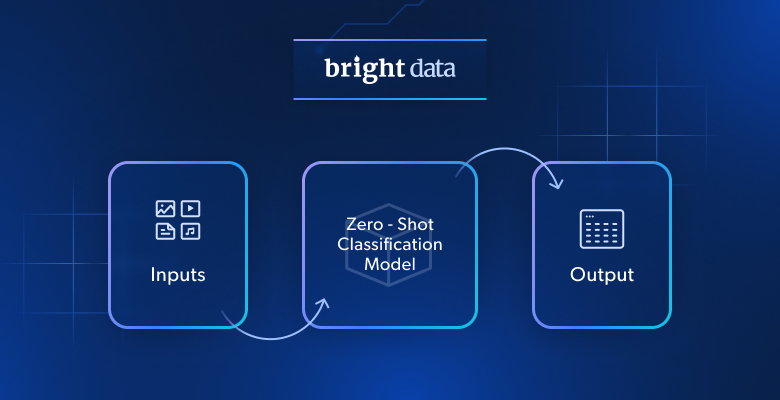 bright data

Inputs

Zero - Shot Classification Model

Output